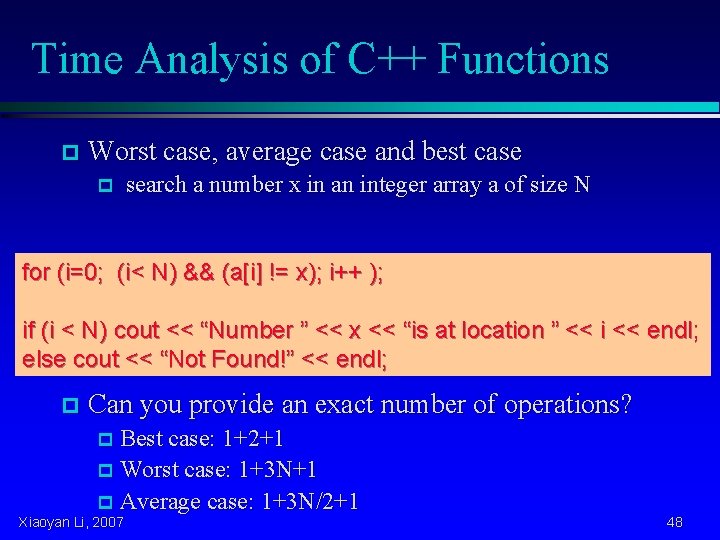 Time Analysis of C++ Functions

Worst case, average case and best case

search a number x in an integer array a of size N

for (i=0;  (i< N) && (a[i] != x); i++ );

if (i < N) cout << “Number ” << x << “is at location ” << i << endl;
else cout << “Not Found!” << endl;

Can you provide an exact number of operations?

Best case: 1+2+1

Worst case: 1+3N+1

Average case: 1+3N/2+1

Xiaoyan Li, 2007

48